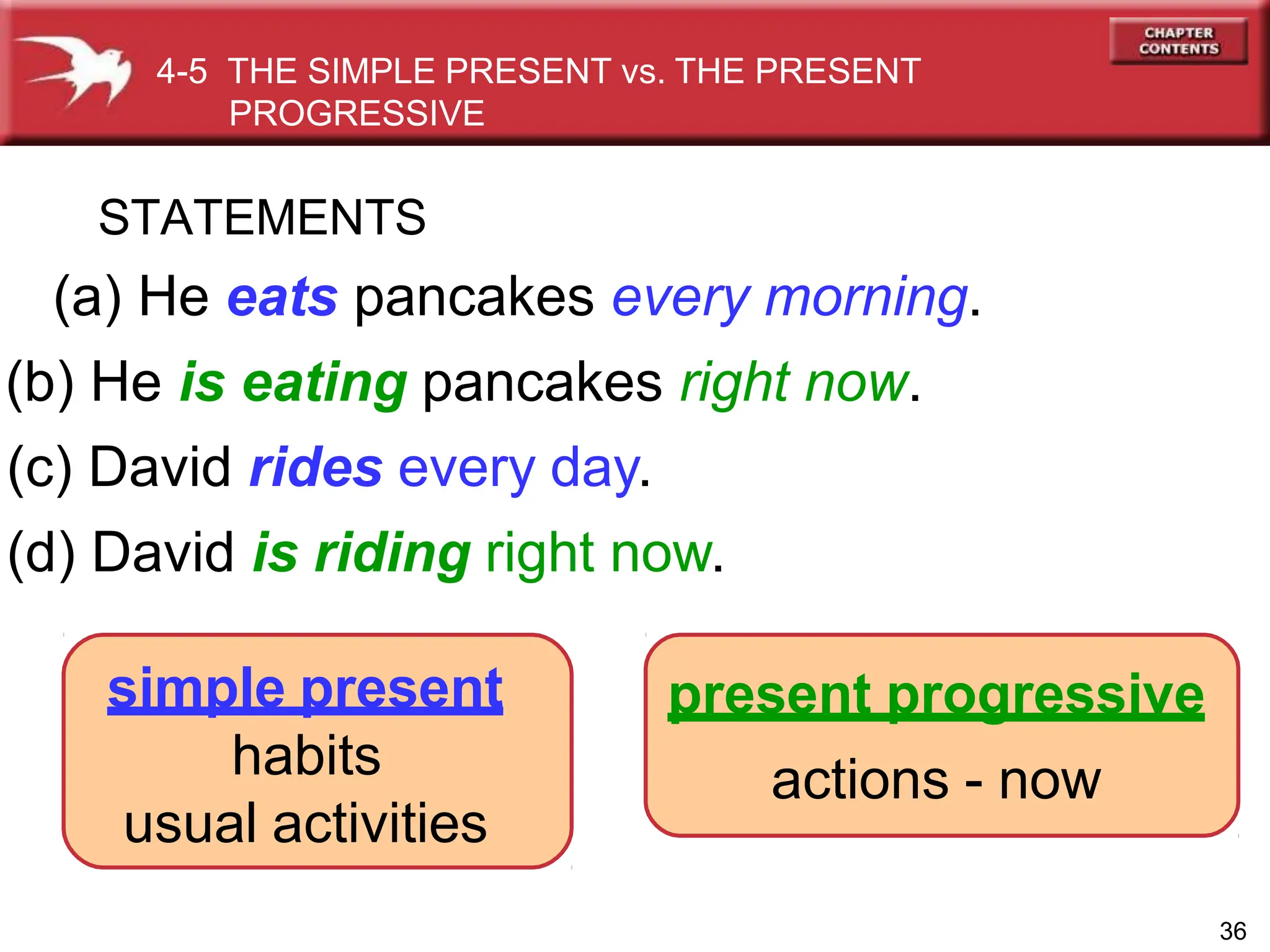 4-5 THE SIMPLE PRESENT vs. THE PRESENT PROGRESSIVE

CHAPTER CONTENTS

STATEMENTS

(a) He eats pancakes every morning.

(b) He is eating pancakes right now.

(c) David rides every day.

(d) David is riding right now.

simple present
habits
usual activities

present progressive
actions - now

36